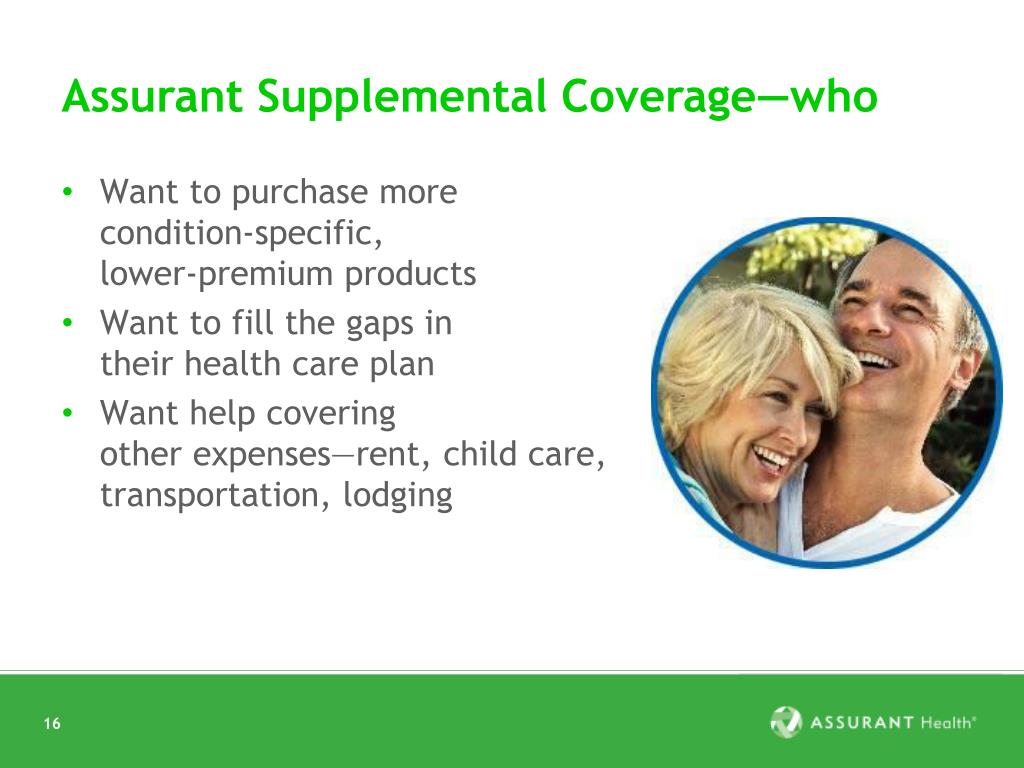 Assurant Supplemental Coverage—who

• Want to purchase more condition-specific, lower-premium products
• Want to fill the gaps in their health care plan
• Want help covering other expenses—rent, child care, transportation, lodging

16

ASSURANT Health®